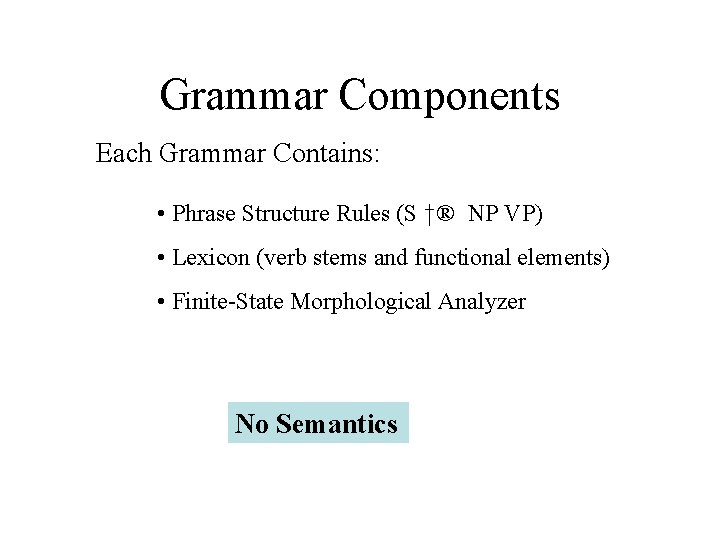 Grammar Components

Each Grammar Contains:

• Phrase Structure Rules (S †® NP VP)

• Lexicon (verb stems and functional elements)

• Finite-State Morphological Analyzer

No Semantics